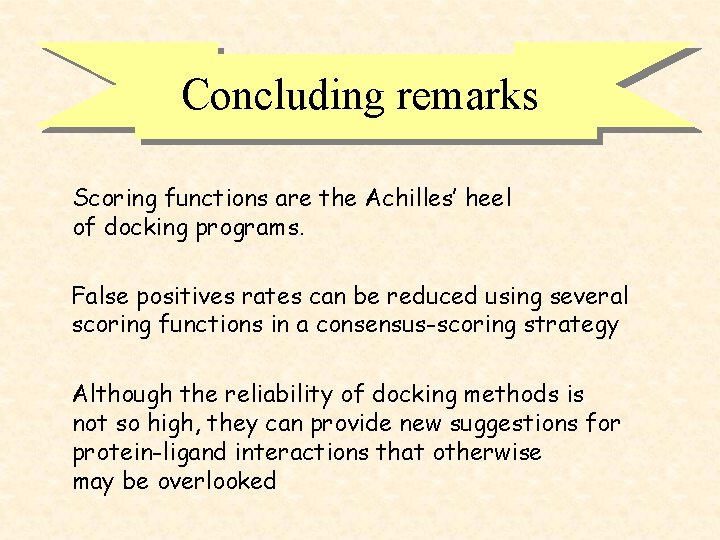 Concluding remarks

Scoring functions are the Achilles' heel of docking programs.

False positives rates can be reduced using several scoring functions in a consensus-scoring strategy

Although the reliability of docking methods is not so high, they can provide new suggestions for protein-ligand interactions that otherwise may be overlooked